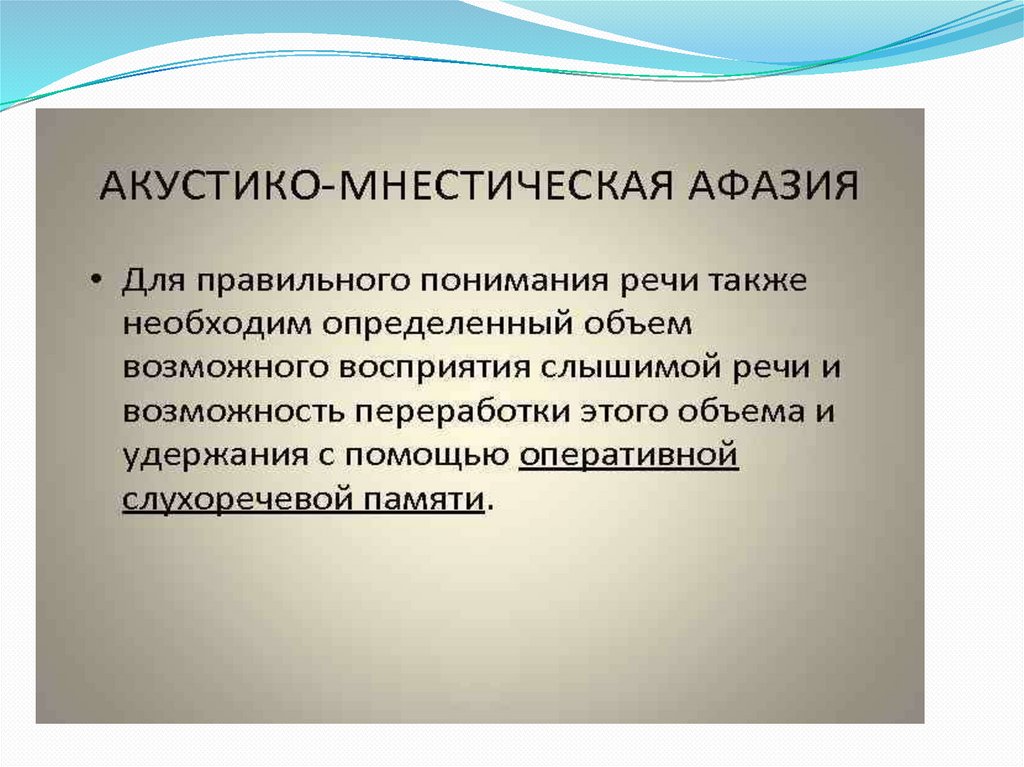 АКУСТИКО-МНЕСТИЧЕСКАЯ АФАЗИЯ

• Для правильного понимания речи также необходим определенный объем возможного восприятия слышимой речи и возможность переработки этого объема и удержания с помощью оперативной слухоречевой памяти.